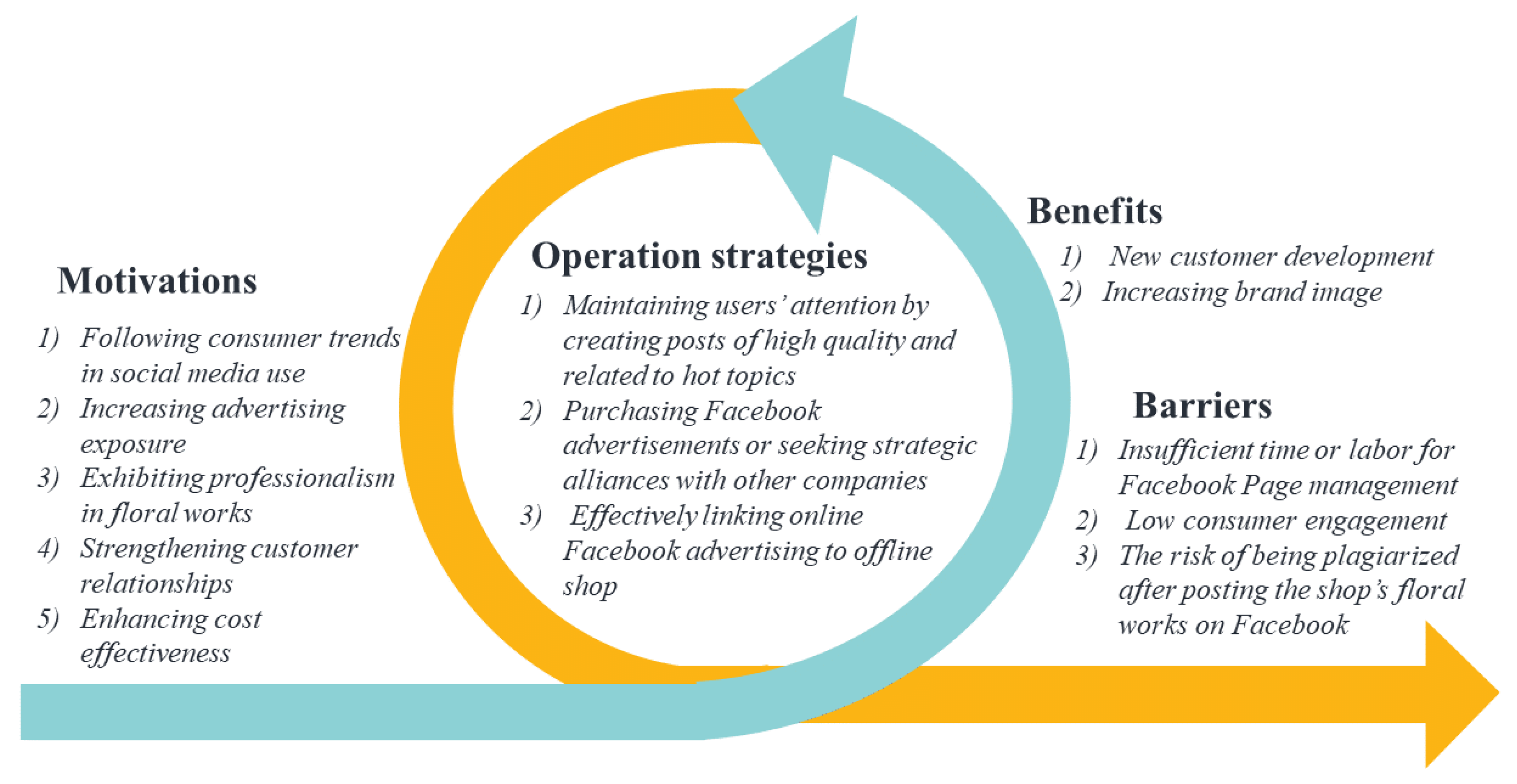 Motivations

1) Following consumer trends in social media use
2) Increasing advertising exposure
3) Exhibiting professionalism in floral works
4) Strengthening customer relationships
5) Enhancing cost effectiveness

Operation strategies

1) Maintaining users' attention by creating posts of high quality and related to hot topics
2) Purchasing Facebook advertisements or seeking strategic alliances with other companies
3) Effectively linking online Facebook advertising to offline shop

Benefits

1) New customer development
2) Increasing brand image

Barriers

1) Insufficient time or labor for Facebook Page management
2) Low consumer engagement
3) The risk of being plagiarized after posting the shop's floral works on Facebook